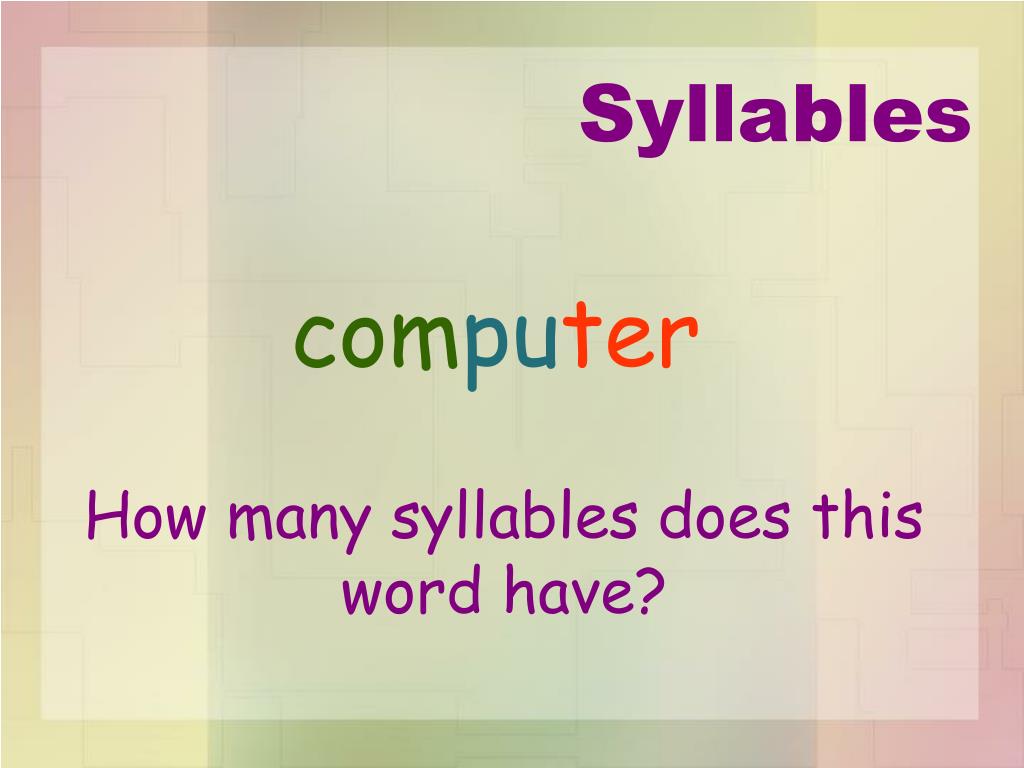 Syllables

computer

How many syllables does this word have?